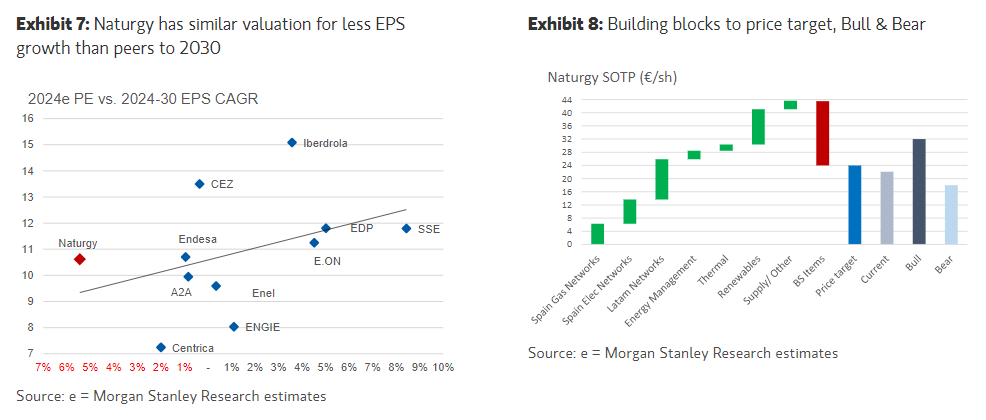 **Exhibit 7:** Naturgy has similar valuation for less EPS growth than peers to 2030

2024e PE vs. 2024-30 EPS CAGR

16
15
14
13
12
11
10
9
8
7

Iberdrola
CEZ
Naturgy
Endesa
EDP
SSE
E.ON
A2A
Enel
ENGIE
Centrica

7% 6% 5% 4% 3% 2% 1% - 1% 2% 3% 4% 5% 6% 7% 8% 9% 10%

Source: e = Morgan Stanley Research estimates

**Exhibit 8:** Building blocks to price target, Bull & Bear

Naturgy SOTP (€/sh)

44
40
36
32
28
24
20
16
12
8
4
0

Spain Gas Networks
Spain Elec Networks
Latam Networks
Energy Management
Thermal
Renewables
Supply/ Other
BS Items
Price target
Current
Bull
Bear

Source: e = Morgan Stanley Research estimates